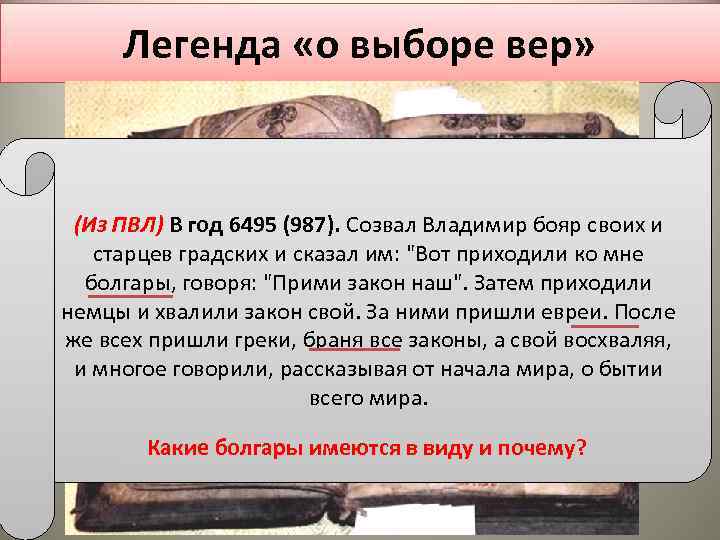 Легенда «о выборе вер»

(Из ПВЛ) В год 6495 (987). Созвал Владимир бояр своих и старцев градских и сказал им: "Вот приходили ко мне болгары, говоря: "Прими закон наш". Затем приходили немцы и хвалили закон свой. За ними пришли евреи. После же всех пришли греки, браня все законы, а свой восхваляя, и многое говорили, рассказывая от начала мира, о бытии всего мира.

Какие болгары имеются в виду и почему?